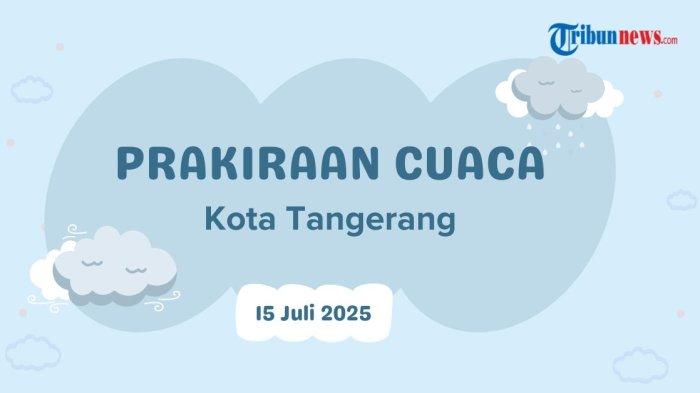 Tribunnews.com

PRAKIRAAN CUACA
Kota Tangerang

15 Juli 2025